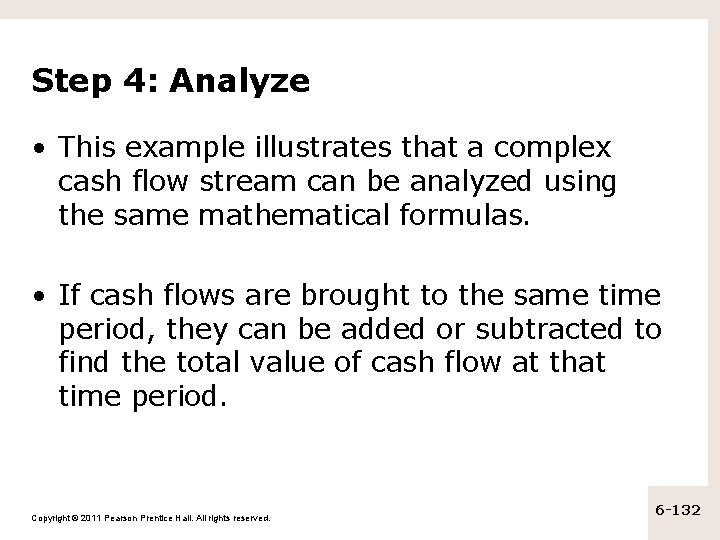 Step 4: Analyze

• This example illustrates that a complex cash flow stream can be analyzed using the same mathematical formulas.

• If cash flows are brought to the same time period, they can be added or subtracted to find the total value of cash flow at that time period.

Copyright © 2011 Pearson Prentice Hall. All rights reserved.

6-132